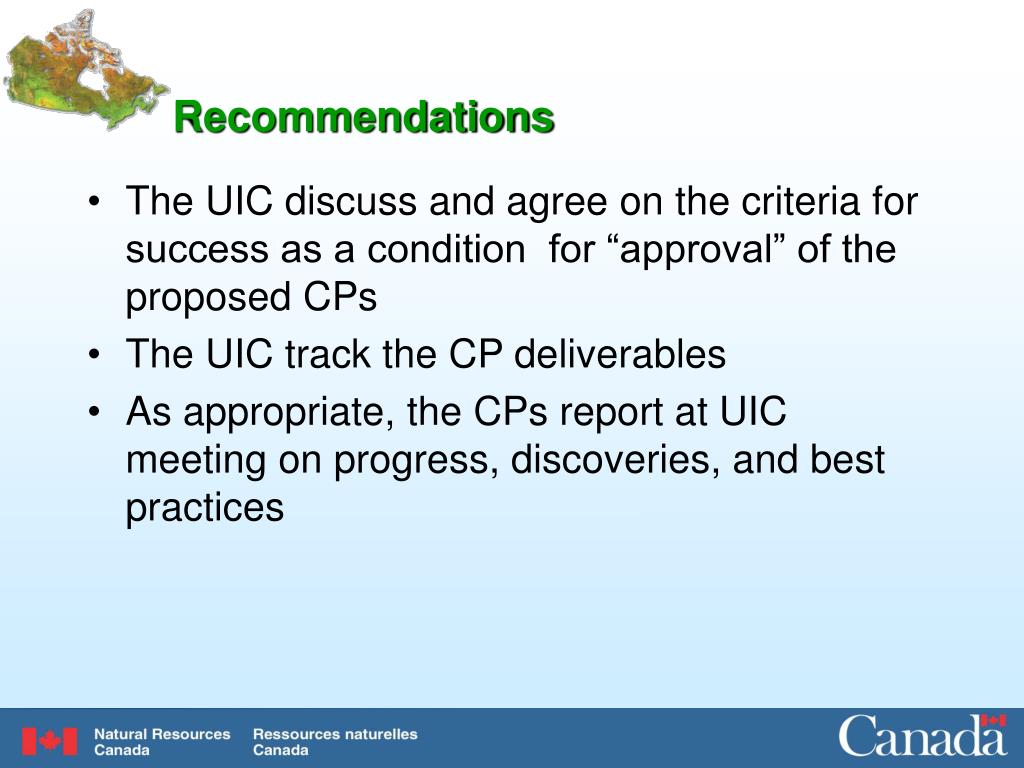 Recommendations

• The UIC discuss and agree on the criteria for success as a condition for “approval” of the proposed CPs
• The UIC track the CP deliverables
• As appropriate, the CPs report at UIC meeting on progress, discoveries, and best practices

Natural Resources Canada
Ressources naturelles Canada
Canada